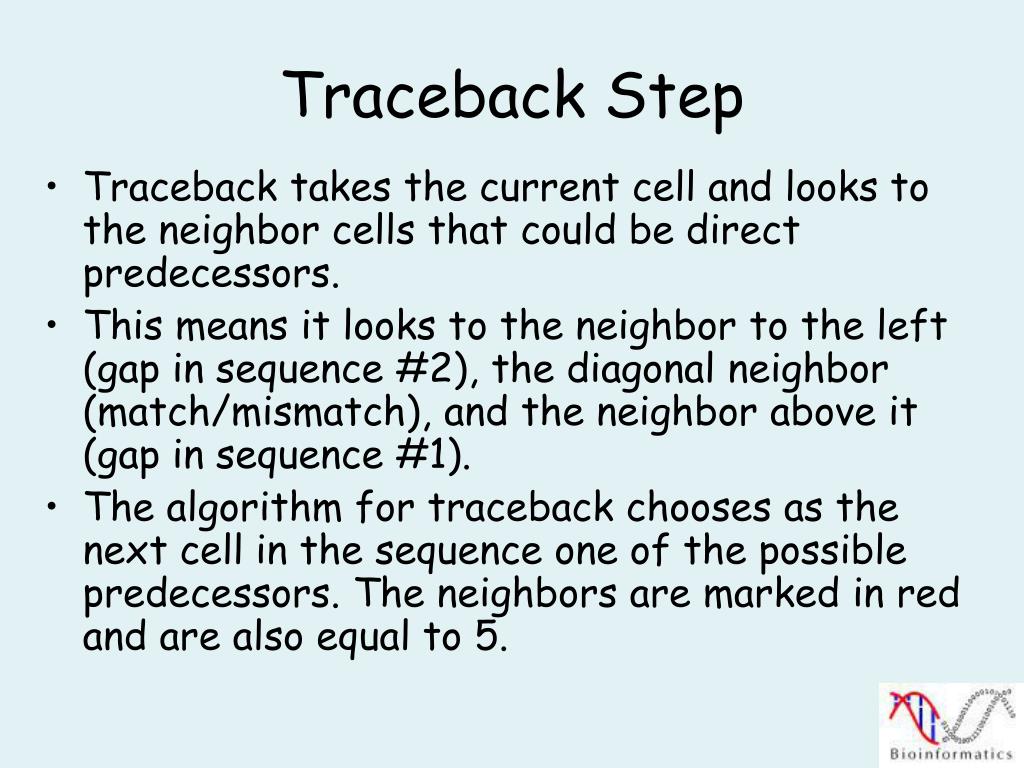 Traceback Step

• Traceback takes the current cell and looks to the neighbor cells that could be direct predecessors.
• This means it looks to the neighbor to the left (gap in sequence #2), the diagonal neighbor (match/mismatch), and the neighbor above it (gap in sequence #1).
• The algorithm for traceback chooses as the next cell in the sequence one of the possible predecessors. The neighbors are marked in red and are also equal to 5.

Bioinformatics